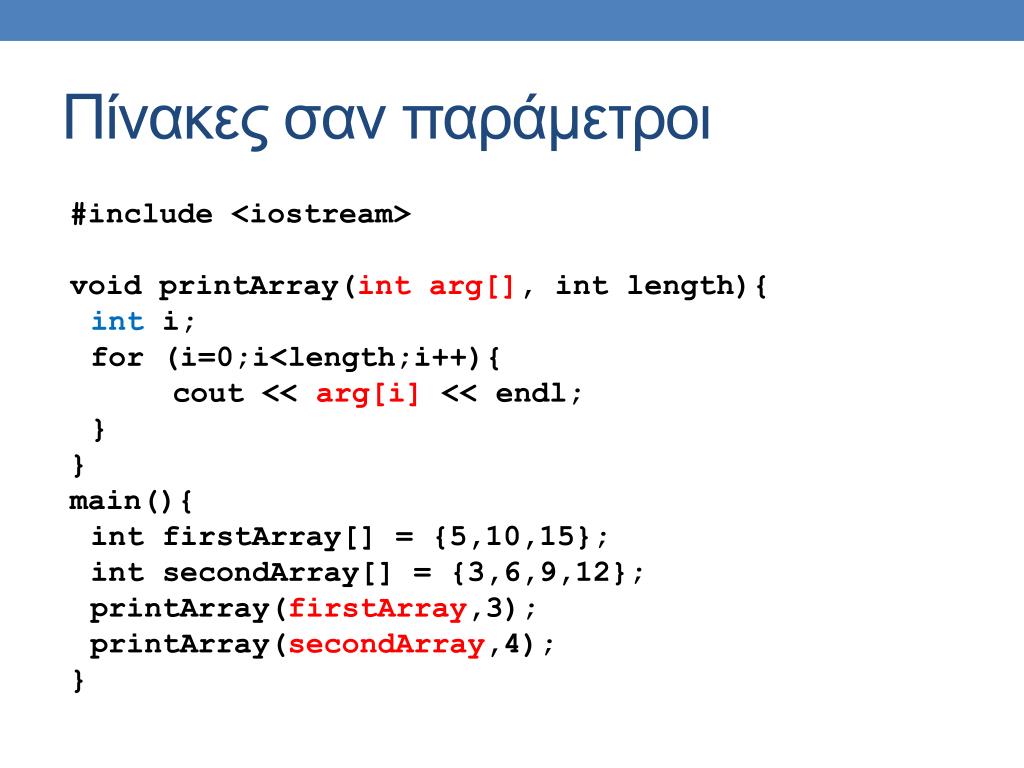 Πίνακες σαν παράμετροι

#include <iostream>

void printArray(int arg[], int length){
 int i;
 for (i=0;i<length;i++){
 cout << arg[i] << endl;
 }
}
main(){
 int firstArray[] = {5,10,15};
 int secondArray[] = {3,6,9,12};
 printArray(firstArray,3);
 printArray(secondArray,4);
}